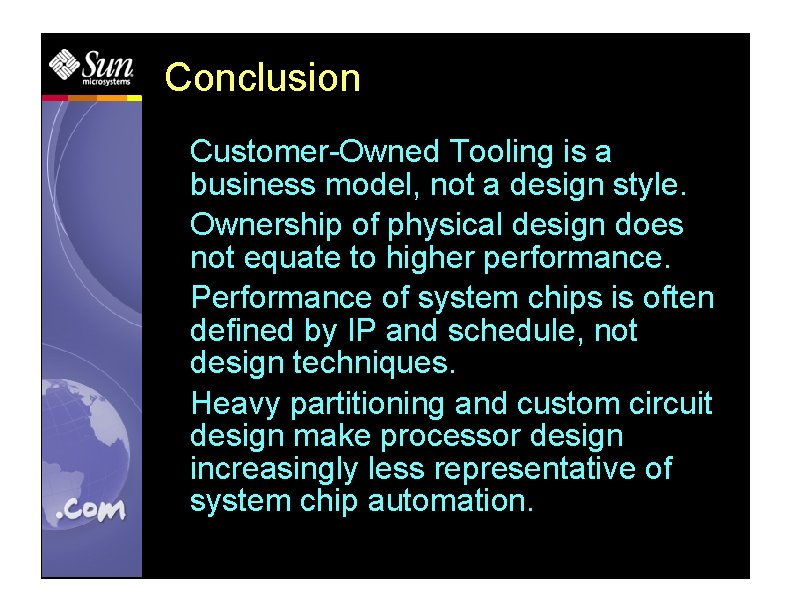 Sun microsystems

Conclusion

Customer-Owned Tooling is a business model, not a design style.

Ownership of physical design does not equate to higher performance.

Performance of system chips is often defined by IP and schedule, not design techniques.

Heavy partitioning and custom circuit design make processor design increasingly less representative of system chip automation.

.com